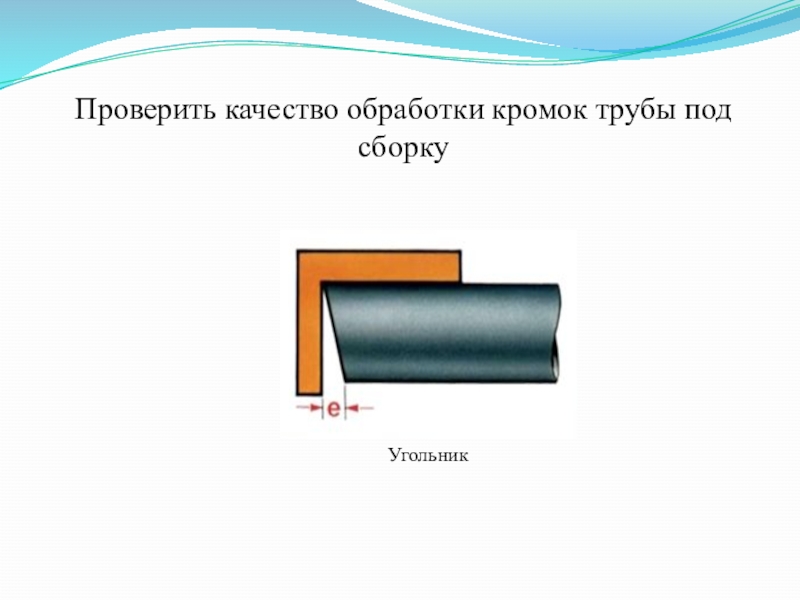 Проверить качество обработки кромок трубы под сборку

e

Угольник